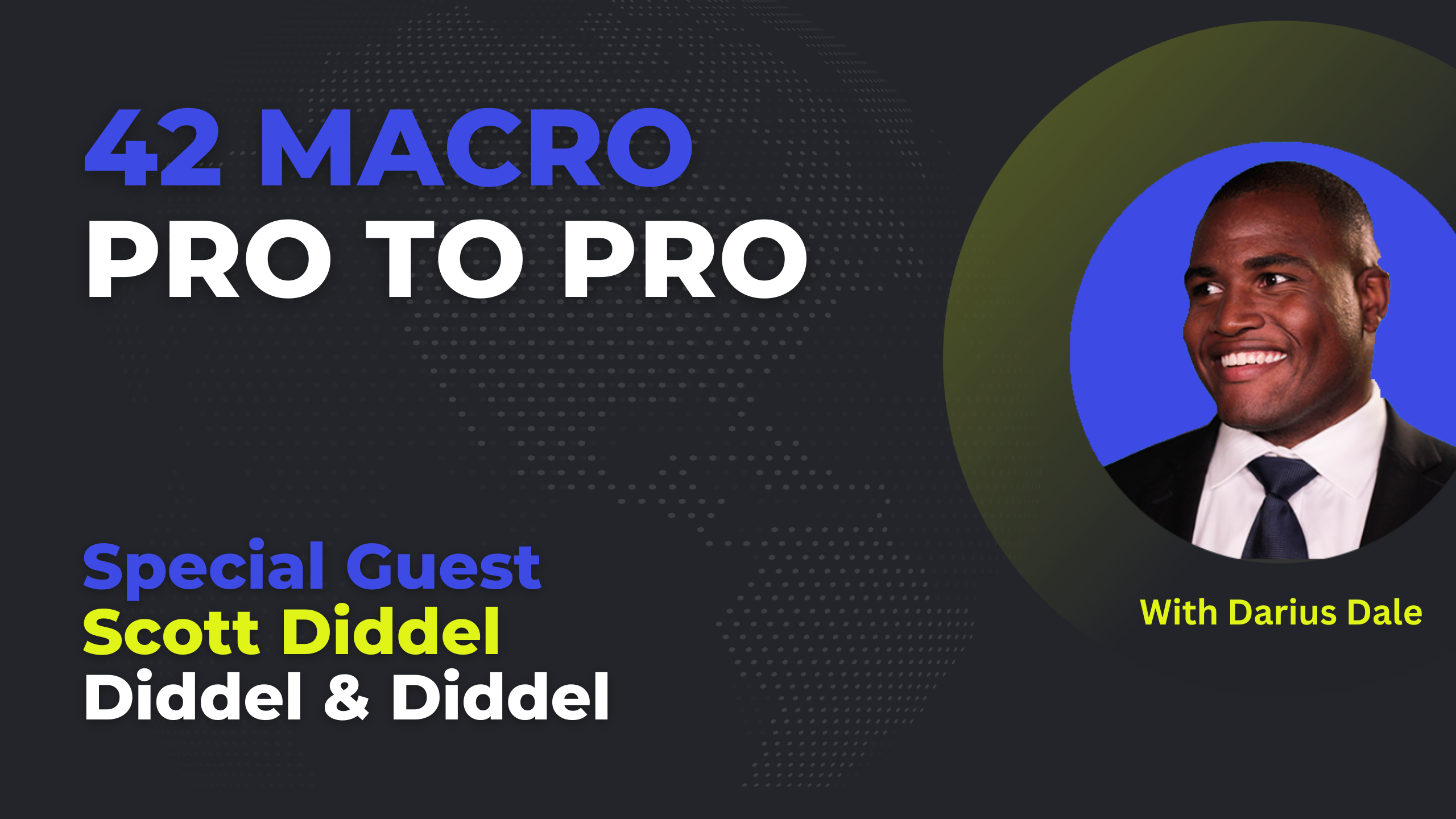 42 MACRO
PRO TO PRO

Special Guest
Scott Diddel
Diddel & Diddel

With Darius Dale